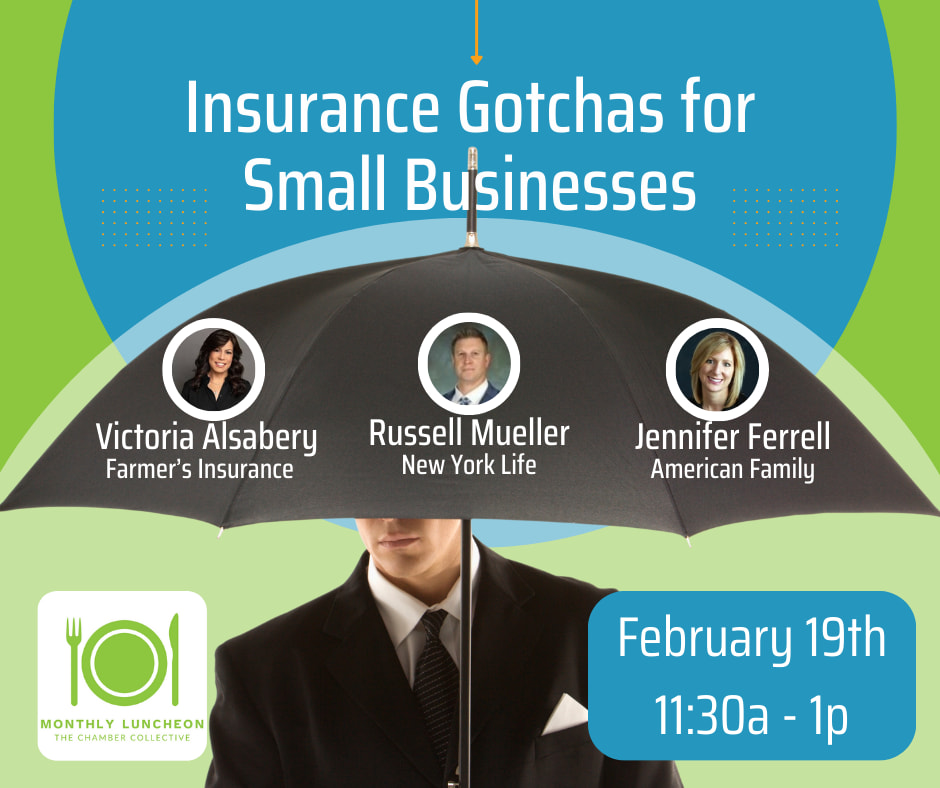 Insurance Gotchas for Small Businesses

Victoria Alsabery
Farmer's Insurance

Russell Mueller
New York Life

Jennifer Ferrell
American Family

MONTHLY LUNCHEON
THE CHAMBER COLLECTIVE

February 19th
11:30a - 1p